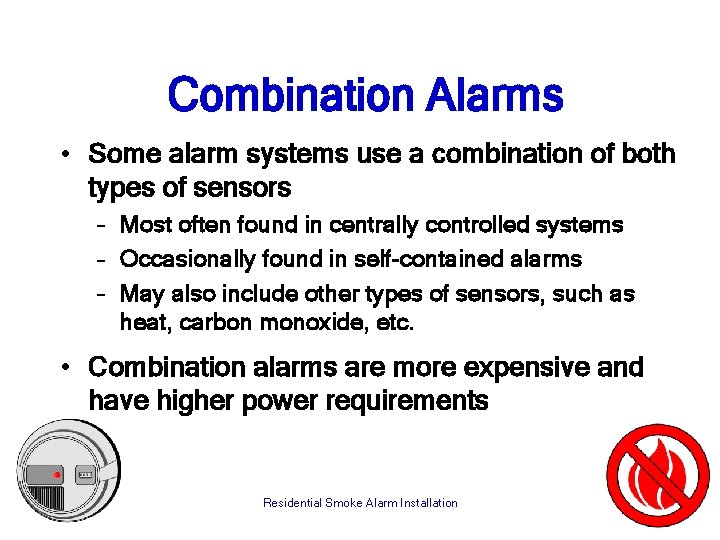 Combination Alarms

• Some alarm systems use a combination of both types of sensors
– Most often found in centrally controlled systems
– Occasionally found in self-contained alarms
– May also include other types of sensors, such as heat, carbon monoxide, etc.

• Combination alarms are more expensive and have higher power requirements

Residential Smoke Alarm Installation